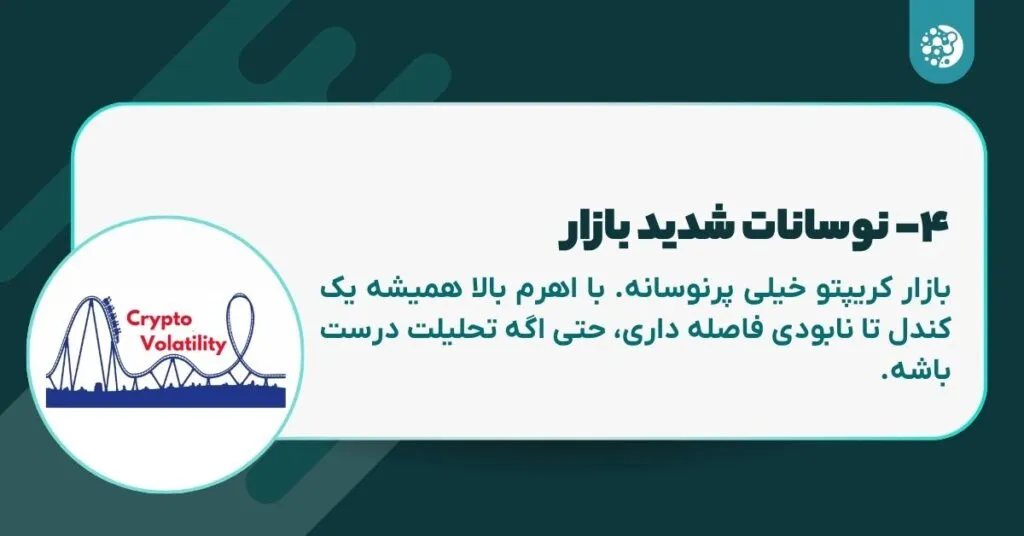 ۴- نوسانات شدید بازار

بازار کریپتو خیلی پرنوسانه. با اهرم بالا همیشه یک کندل تا نابودی فاصله داری، حتی اگه تحلیلت درست باشه.

Crypto Volatility